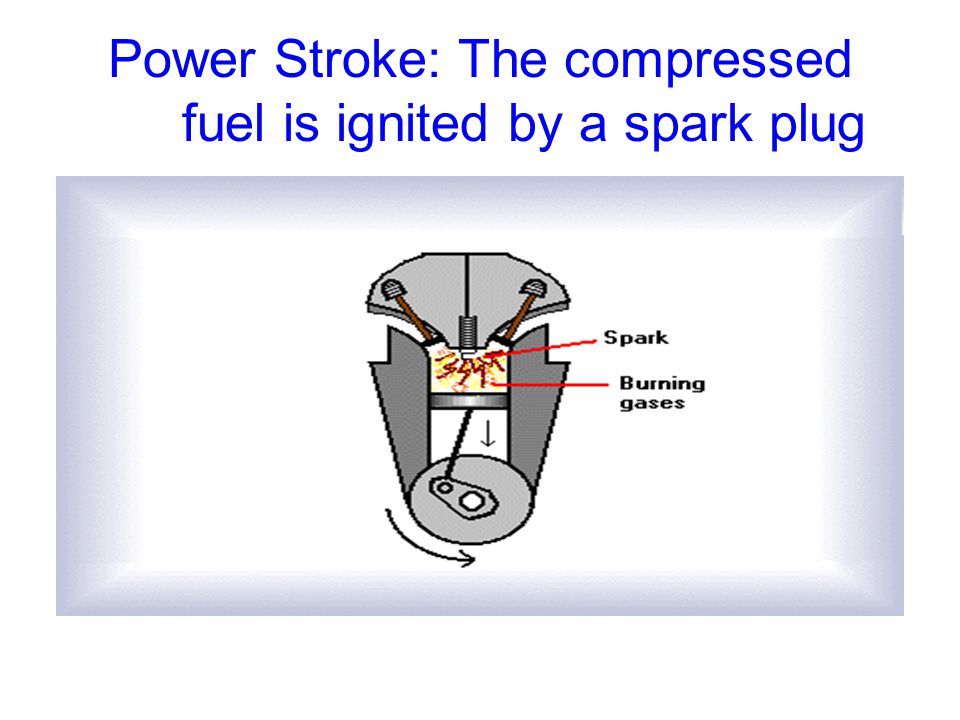 Power Stroke: The compressed fuel is ignited by a spark plug

Spark

Burning gases